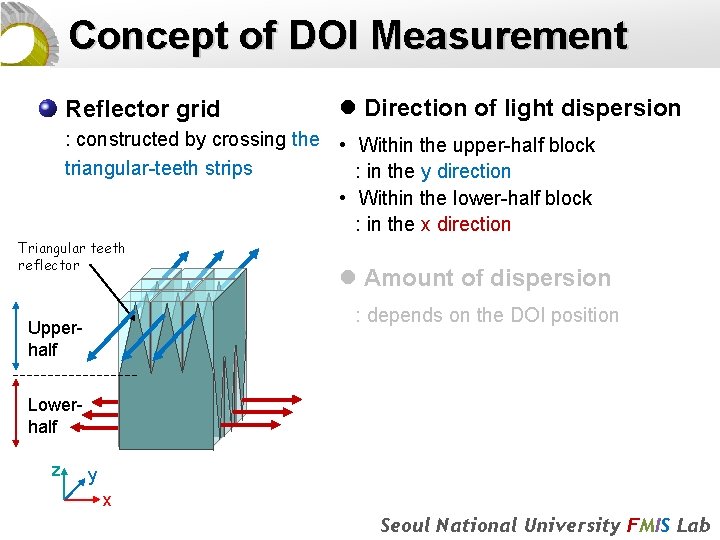 Concept of DOI Measurement

Reflector grid
: constructed by crossing the triangular-teeth strips

Triangular teeth reflector

Upper-half

Lower-half

z
y
x

Direction of light dispersion

• Within the upper-half block
: in the y direction
• Within the lower-half block
: in the x direction

Amount of dispersion
: depends on the DOI position

Seoul National University FMIS Lab